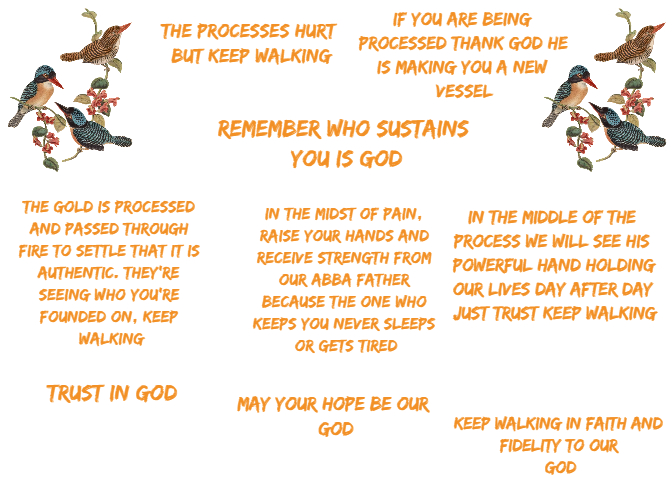 THE PROCESSES HURT BUT KEEP WALKING

IF YOU ARE BEING PROCESSED THANK GOD HE IS MAKING YOU A NEW VESSEL

REMEMBER WHO SUSTAINS YOU IS GOD

THE GOLD IS PROCESSED AND PASSED THROUGH FIRE TO SETTLE THAT IT IS AUTHENTIC. THEY'RE SEEING WHO YOU'RE FOUNDED ON, KEEP WALKING

IN THE MIDST OF PAIN, RAISE YOUR HANDS AND RECEIVE STRENGTH FROM OUR ABBA FATHER BECAUSE THE ONE WHO KEEPS YOU NEVER SLEEPS OR GETS TIRED

IN THE MIDDLE OF THE PROCESS WE WILL SEE HIS POWERFUL HAND HOLDING OUR LIVES DAY AFTER DAY JUST TRUST KEEP WALKING

TRUST IN GOD

MAY YOUR HOPE BE OUR GOD

KEEP WALKING IN FAITH AND FIDELITY TO OUR GOD